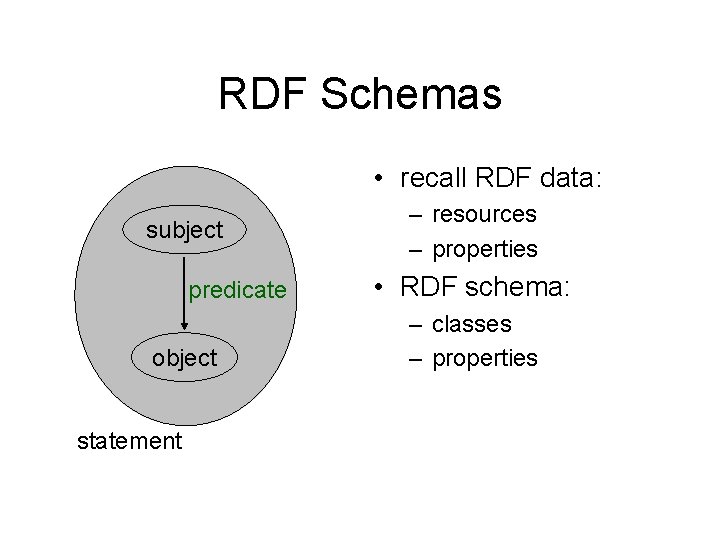 RDF Schemas

subject

predicate

object

statement

• recall RDF data:
– resources
– properties
• RDF schema:
– classes
– properties